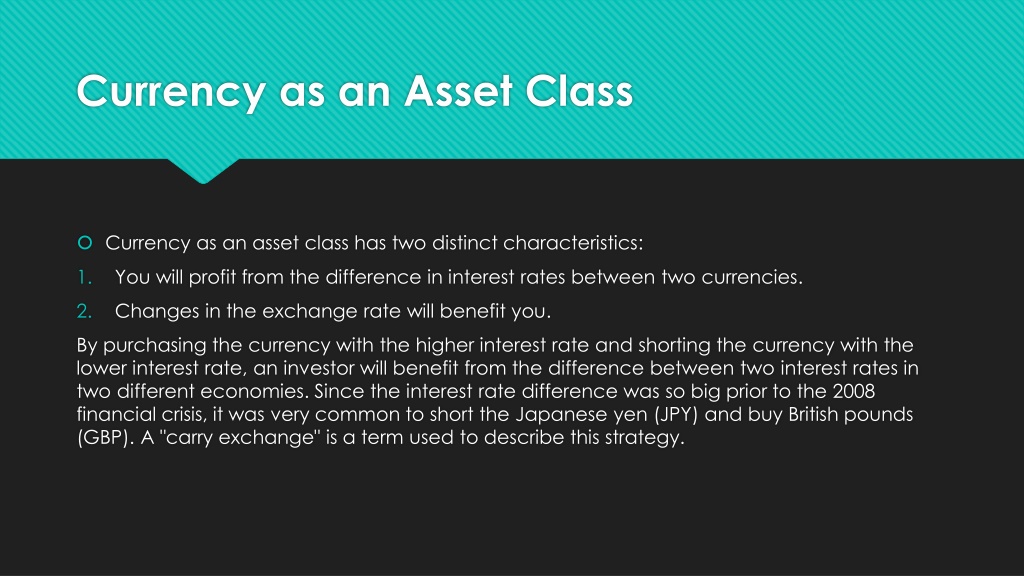 Currency as an Asset Class

Currency as an asset class has two distinct characteristics:

1. You will profit from the difference in interest rates between two currencies.

2. Changes in the exchange rate will benefit you.

By purchasing the currency with the higher interest rate and shorting the currency with the lower interest rate, an investor will benefit from the difference between two interest rates in two different economies. Since the interest rate difference was so big prior to the 2008 financial crisis, it was very common to short the Japanese yen (JPY) and buy British pounds (GBP). A "carry exchange" is a term used to describe this strategy.